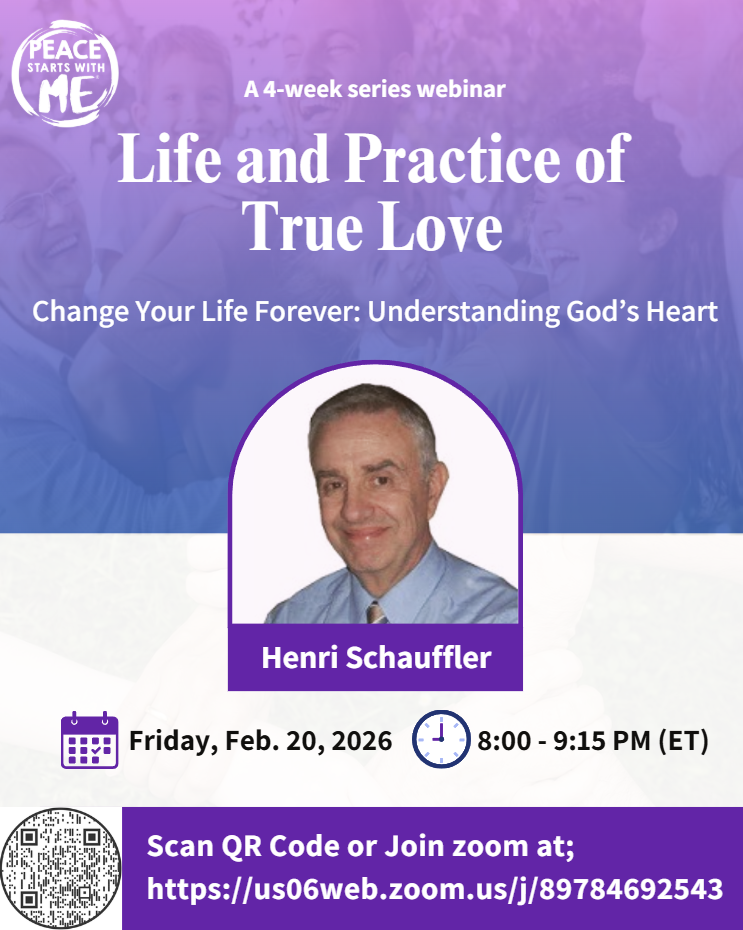 PEACE STARTS WITH ME

A 4-week series webinar

Life and Practice of True Love

Change Your Life Forever: Understanding God's Heart

Henri Schauffler

Friday, Feb. 20, 2026

8:00 - 9:15 PM (ET)

Scan QR Code or Join zoom at; https://us06web.zoom.us/j/89784692543